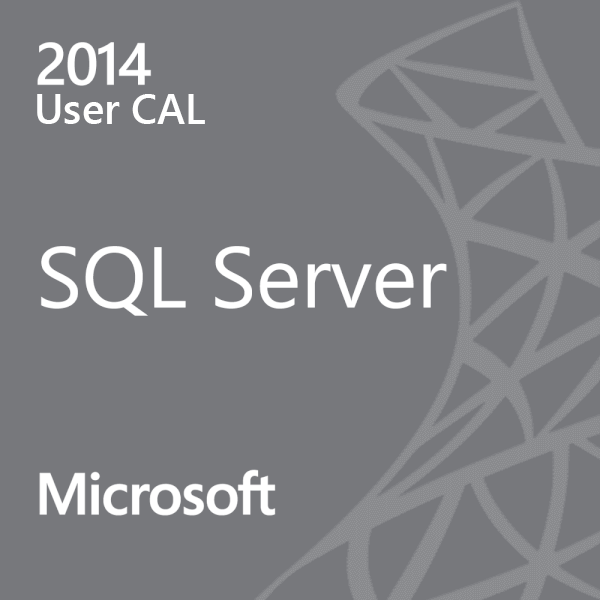 2014
User CAL

SQL Server

Microsoft